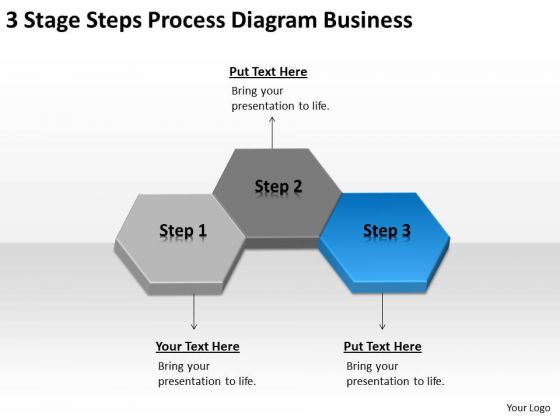 3 Stage Steps Process Diagram Business

Put Text Here
Bring your presentation to life.

Step 2

Step 1

Step 3

Your Text Here
Bring your presentation to life.

Put Text Here
Bring your presentation to life.

Your Logo